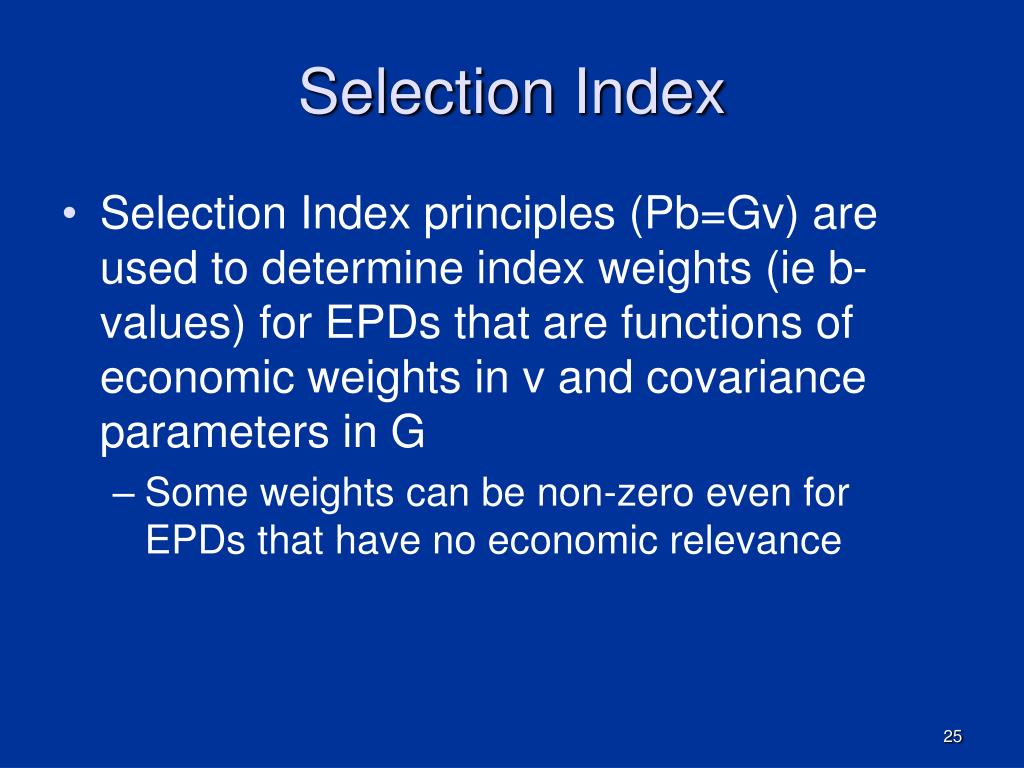 Selection Index

• Selection Index principles (Pb=Gv) are used to determine index weights (ie b-values) for EPDs that are functions of economic weights in v and covariance parameters in G
  – Some weights can be non-zero even for EPDs that have no economic relevance

25